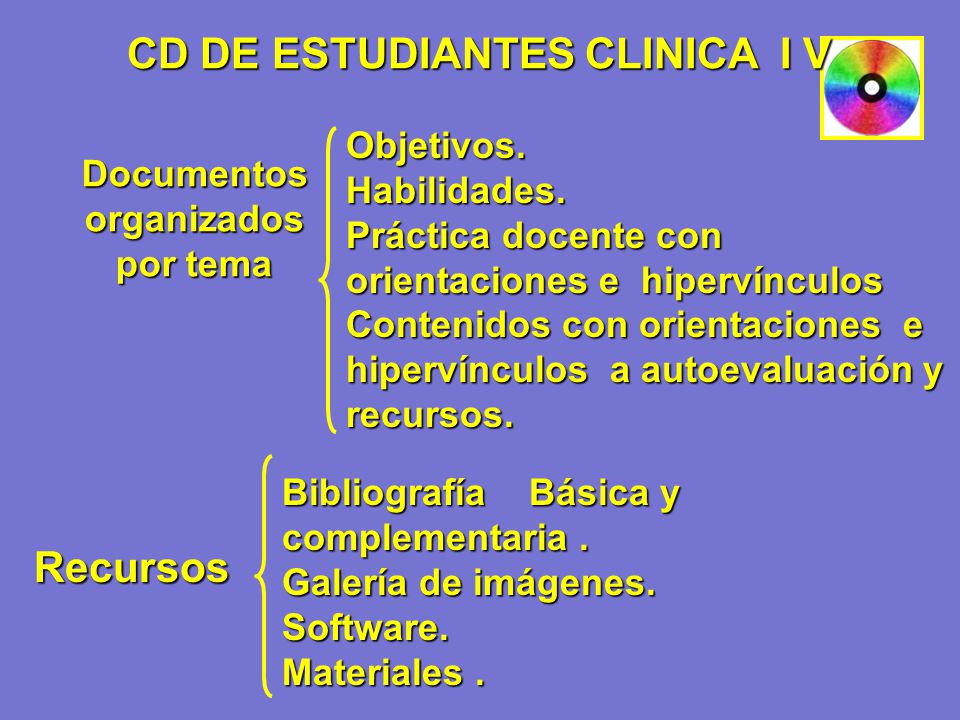 CD DE ESTUDIANTES CLINICA I V

Documentos organizados por tema

Objetivos.
Habilidades.
Práctica docente con orientaciones e hipervínculos
Contenidos con orientaciones e hipervínculos a autoevaluación y recursos.

Recursos

Bibliografía Básica y complementaria .
Galería de imágenes.
Software.
Materiales .